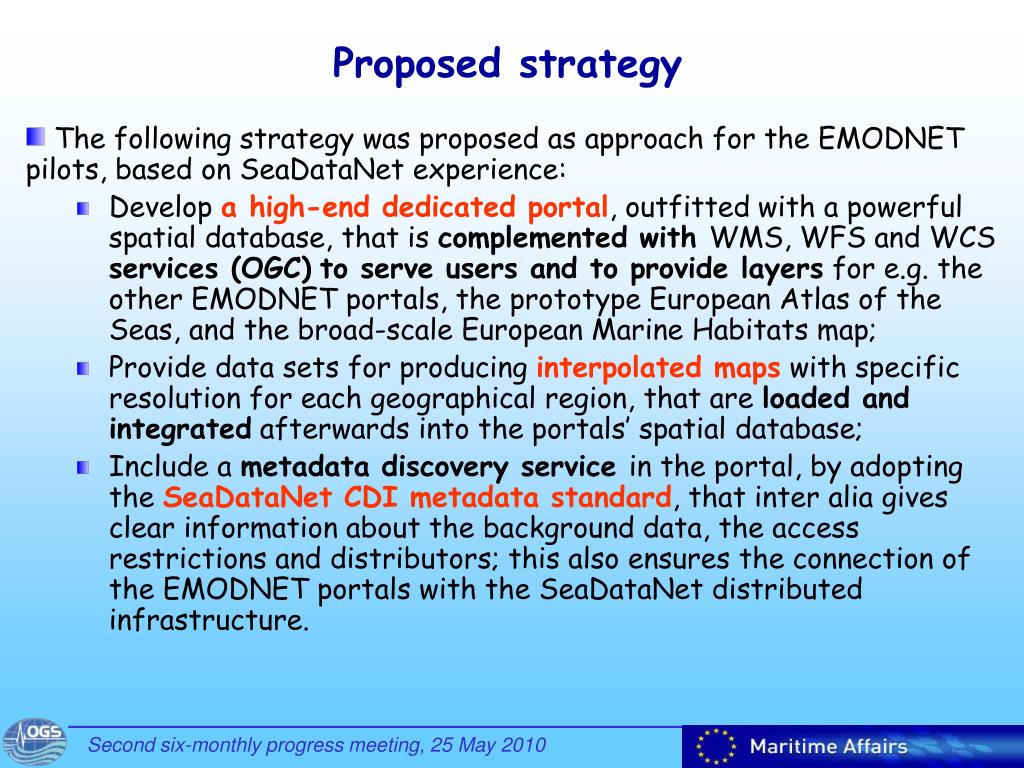 Proposed strategy

The following strategy was proposed as approach for the EMODNET pilots, based on SeaDataNet experience:

Develop a high-end dedicated portal, outfitted with a powerful spatial database, that is complemented with WMS, WFS and WCS services (OGC) to serve users and to provide layers for e.g. the other EMODNET portals, the prototype European Atlas of the Seas, and the broad-scale European Marine Habitats map;

Provide data sets for producing interpolated maps with specific resolution for each geographical region, that are loaded and integrated afterwards into the portals' spatial database;

Include a metadata discovery service in the portal, by adopting the SeaDataNet CDI metadata standard, that inter alia gives clear information about the background data, the access restrictions and distributors; this also ensures the connection of the EMODNET portals with the SeaDataNet distributed infrastructure.

OGS

Second six-monthly progress meeting, 25 May 2010

Maritime Affairs